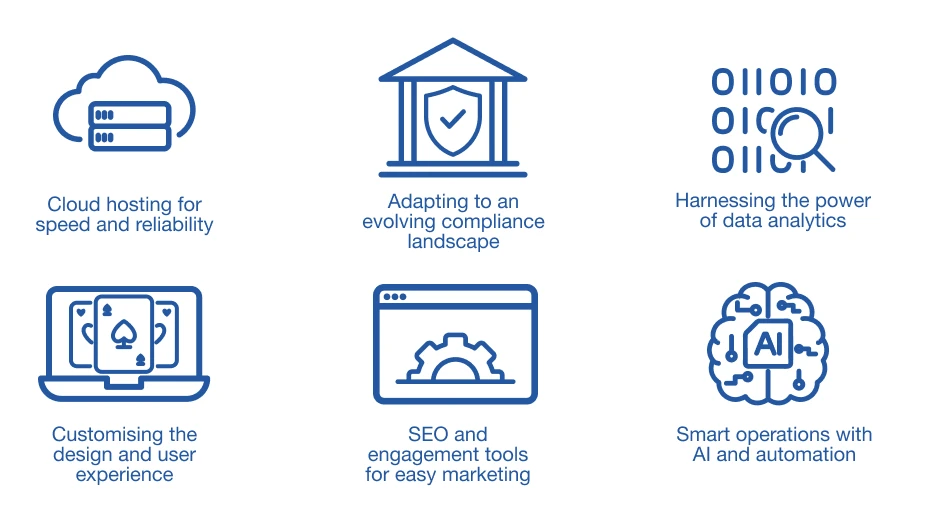 Cloud hosting for speed and reliability

Adapting to an evolving compliance landscape

011010
010
0110

Harnessing the power of data analytics

Customising the design and user experience

SEO and engagement tools for easy marketing

AI

Smart operations with AI and automation